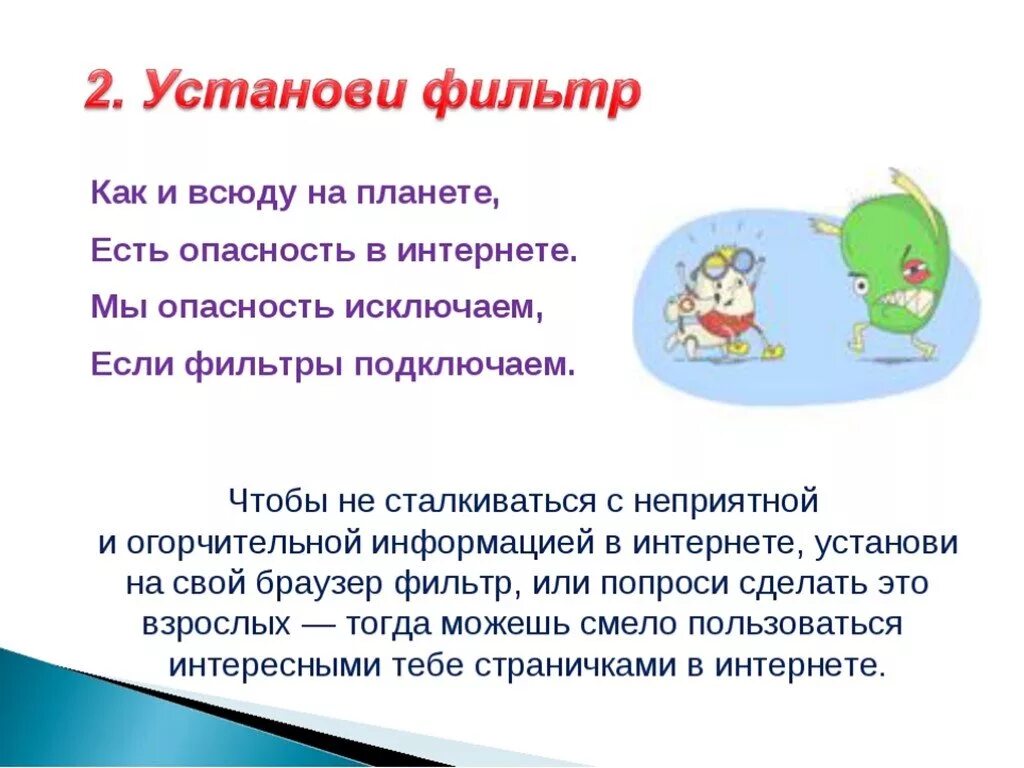 2. Установи фильтр

Как и всюду на планете,
Есть опасность в интернете.
Мы опасность исключаем,
Если фильтры подключаем.

Чтобы не сталкиваться с неприятной и огорчительной информацией в интернете, установи на свой браузер фильтр, или попроси сделать это взрослых — тогда можешь смело пользоваться интересными тебе страничками в интернете.